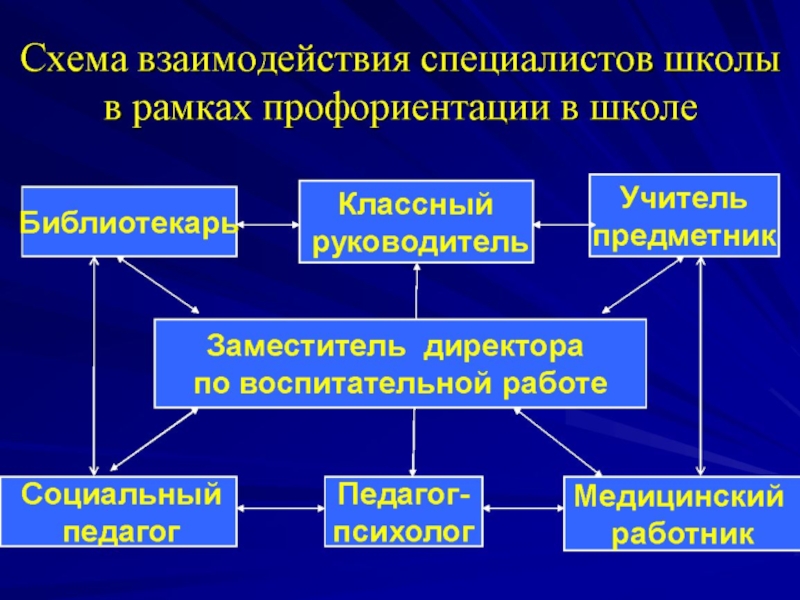 Схема взаимодействия специалистов школы в рамках профориентации в школе

Библиотекарь

Классный руководитель

Учитель предметник

Заместитель директора по воспитательной работе

Социальный педагог

Педагог-психолог

Медицинский работник